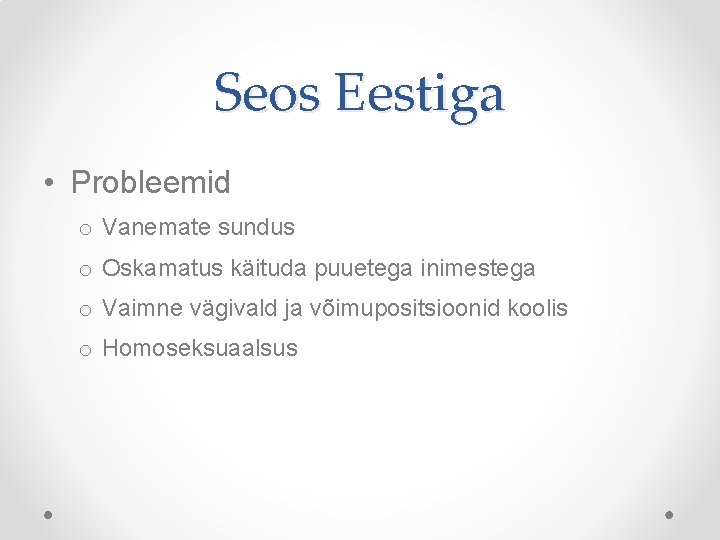 Seos Eestiga

• Probleemid
  o Vanemate sundus
  o Oskamatus käituda puuetega inimestega
  o Vaimne vägivald ja võimupositsioonid koolis
  o Homoseksuaalsus